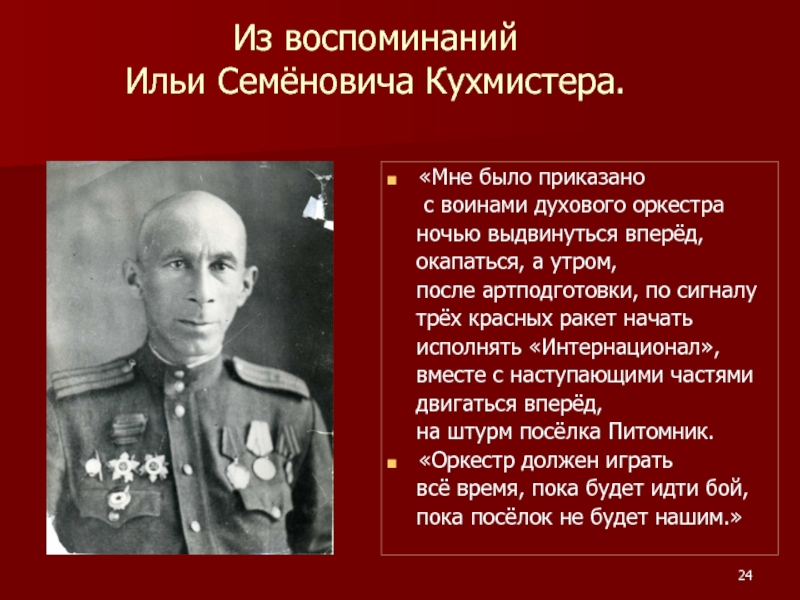 Из воспоминаний
Ильи Семёновича Кухмистера.

«Мне было приказано с воинами духового оркестра ночью выдвинуться вперёд, окапаться, а утром, после артподготовки, по сигналу трёх красных ракет начать исполнять «Интернационал», вместе с наступающими частями двигаться вперёд, на штурм посёлка Питомник.

«Оркестр должен играть всё время, пока будет идти бой, пока посёлок не будет нашим.»

24